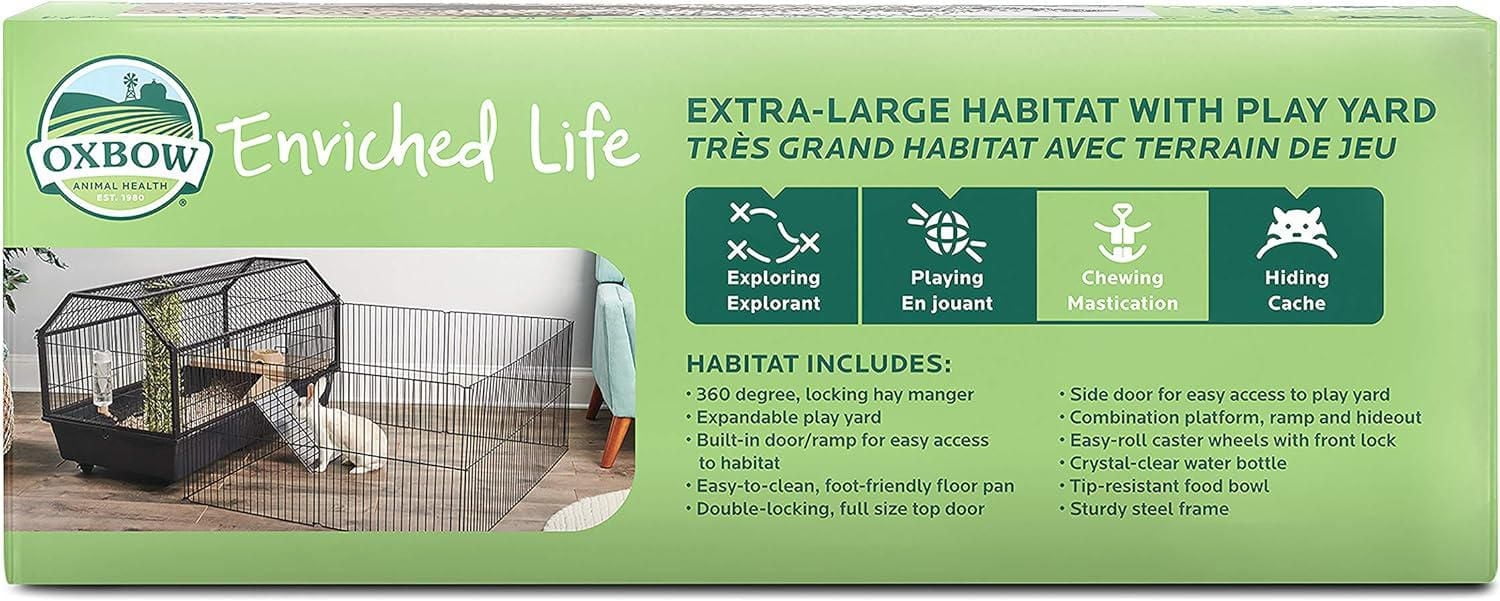 OXBOW
ANIMAL HEALTH
EST. 1980

Enriched Life

EXTRA-LARGE HABITAT WITH PLAY YARD
TRÈS GRAND HABITAT AVEC TERRAIN DE JEU

Exploring
Explorant

Playing
En jouant

Chewing
Mastication

Hiding
Cache

HABITAT INCLUDES:
• 360 degree, locking hay manger
• Expandable play yard
• Built-in door/ramp for easy access to habitat
• Easy-to-clean, foot-friendly floor pan
• Double-locking, full size top door
• Side door for easy access to play yard
• Combination platform, ramp and hideout
• Easy-roll caster wheels with front lock
• Crystal-clear water bottle
• Tip-resistant food bowl
• Sturdy steel frame